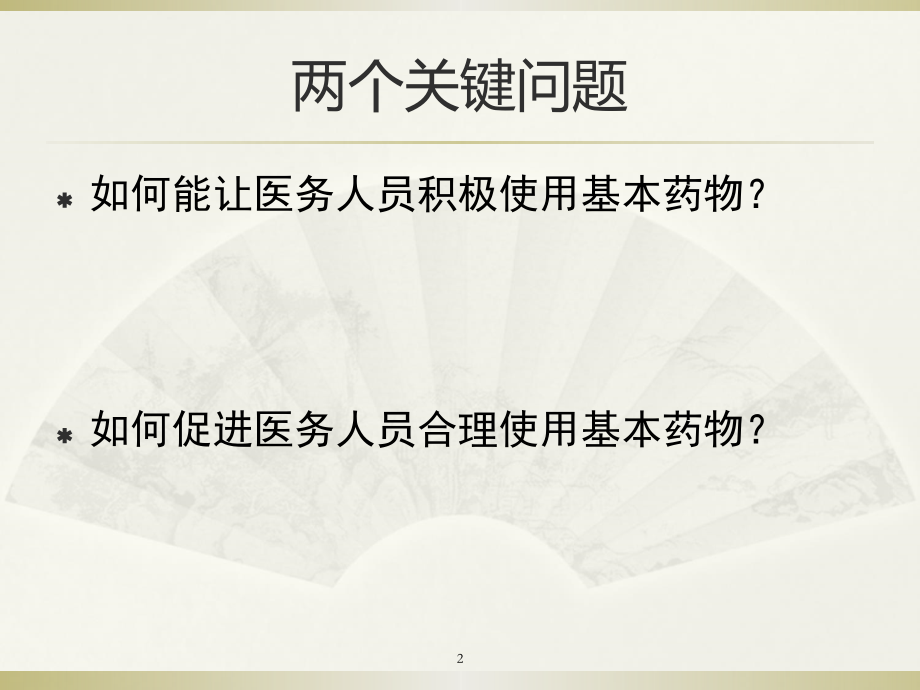 两个关键问题

如何能让医务人员积极使用基本药物？

如何促进医务人员合理使用基本药物？

2